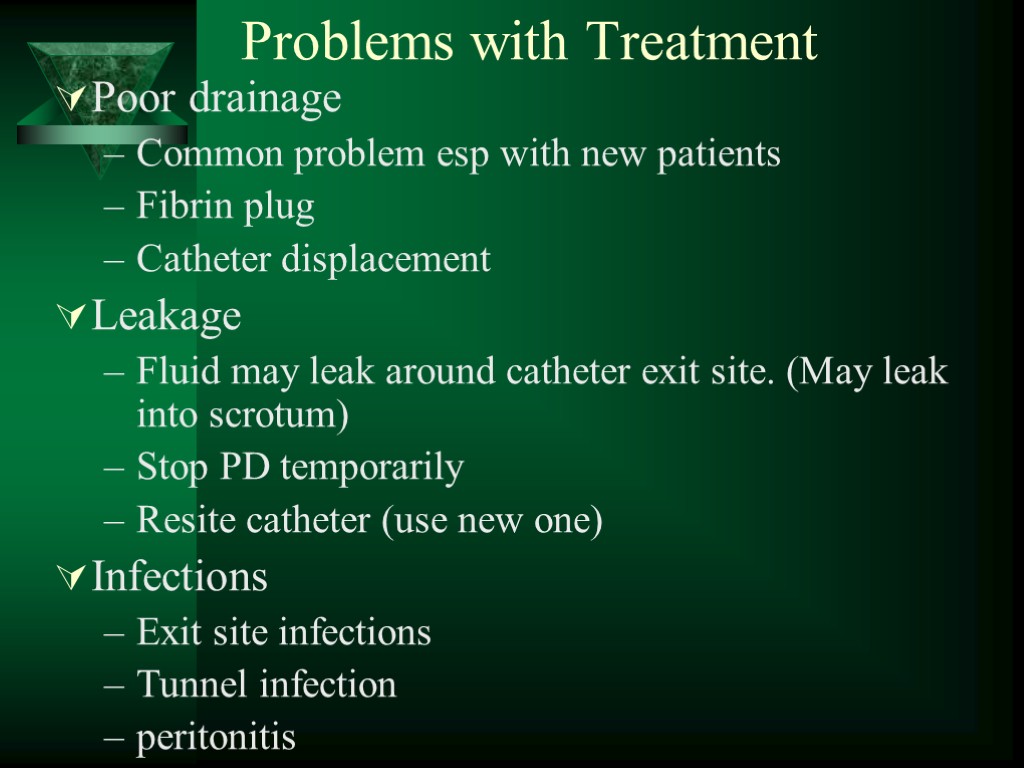 Problems with Treatment

Poor drainage
– Common problem esp with new patients
– Fibrin plug
– Catheter displacement

Leakage
– Fluid may leak around catheter exit site. (May leak into scrotum)
– Stop PD temporarily
– Resite catheter (use new one)

Infections
– Exit site infections
– Tunnel infection
– peritonitis